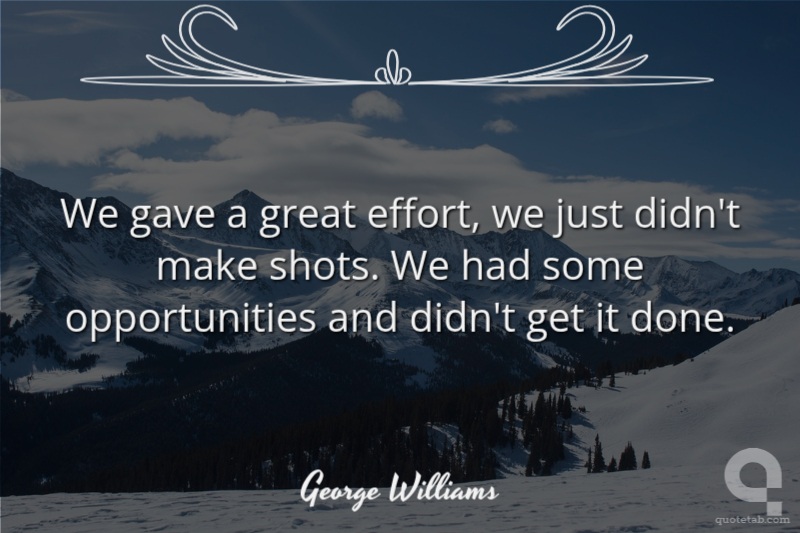 We gave a great effort, we just didn't make shots. We had some opportunities and didn't get it done.

George Williams

quotetab.com